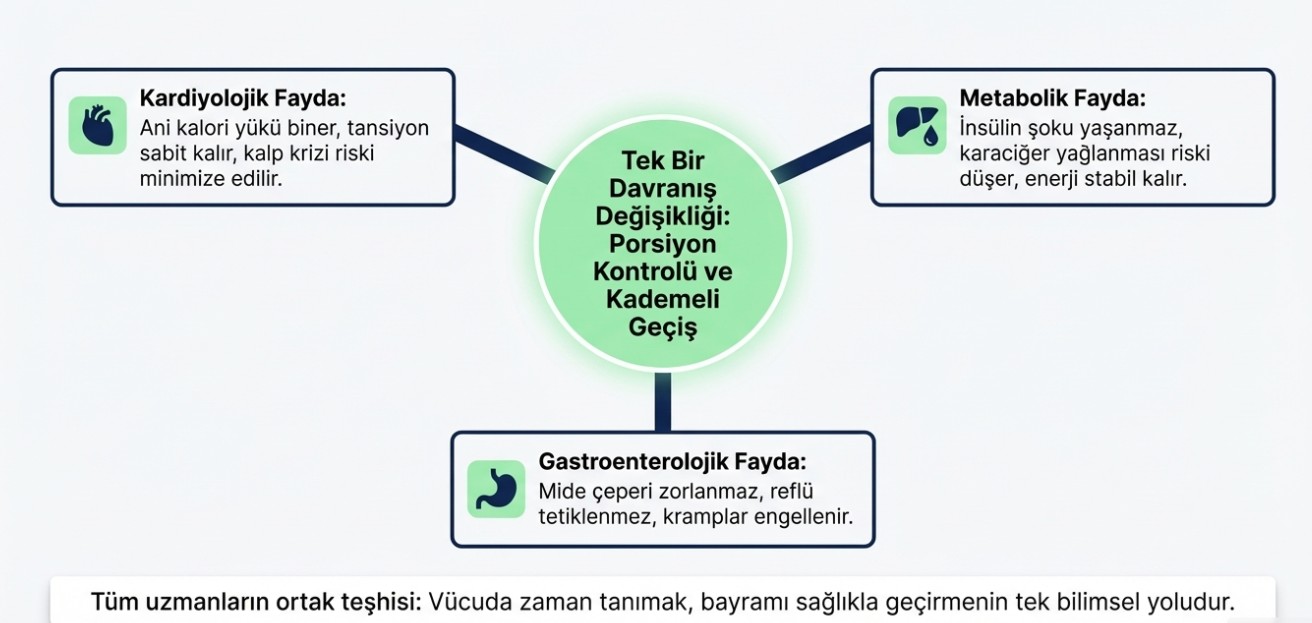 Kardiyolojik Fayda:
Ani kalori yükü biner, tansiyon sabit kalır, kalp krizi riski minimize edilir.

Tek Bir Davranış Değişikliği: Porsiyon Kontrolü ve Kademeli Geçiş

Metabolik Fayda:
İnsülin şoku yaşanmaz, karaciğer yağlanması riski düşer, enerji stabil kalır.

Gastroenterolojik Fayda:
Mide çeperi zorlanmaz, reflü tetiklenmez, kramplar engellenir.

Tüm uzmanların ortak teşhisi: Vücuda zaman tanımak, bayramı sağlıkla geçirmenin tek bilimsel yoludur.